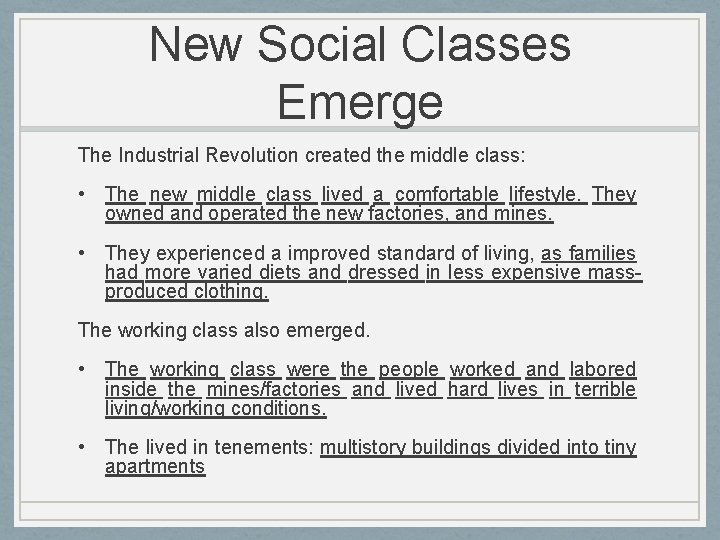 New Social Classes Emerge

The Industrial Revolution created the middle class:

• The new middle class lived a comfortable lifestyle. They owned and operated the new factories, and mines.

• They experienced a improved standard of living, as families had more varied diets and dressed in less expensive mass-produced clothing.

The working class also emerged.

• The working class were the people worked and labored inside the mines/factories and lived hard lives in terrible living/working conditions.

• The lived in tenements: multistory buildings divided into tiny apartments